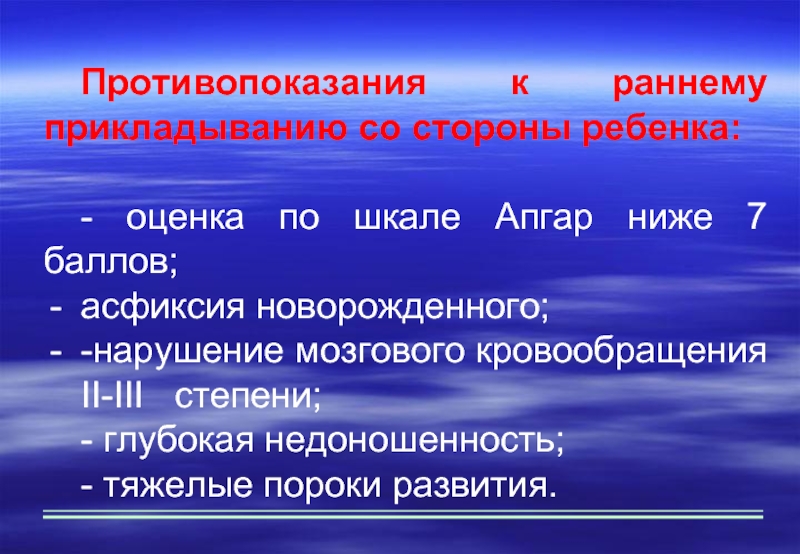 Противопоказания к раннему прикладыванию со стороны ребенка:

- оценка по шкале Апгар ниже 7 баллов;
- асфиксия новорожденного;
- -нарушение мозгового кровообращения II-III степени;
- глубокая недоношенность;
- тяжелые пороки развития.